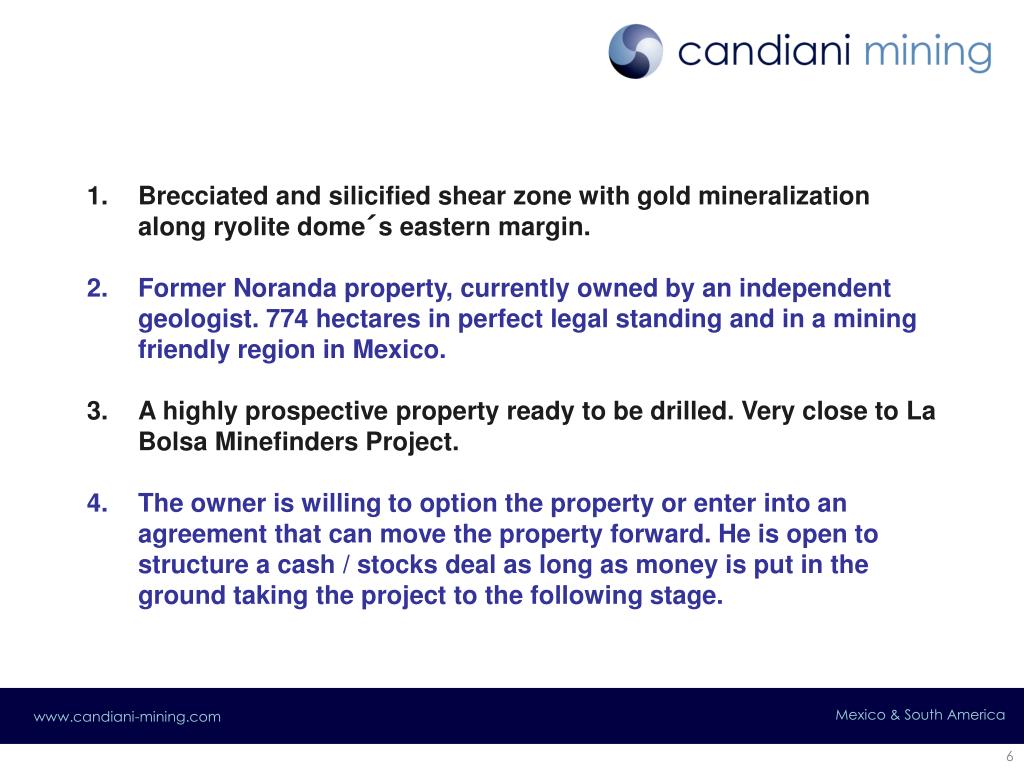 candiani mining

1. Brecciated and silicified shear zone with gold mineralization along ryolite dome´s eastern margin.

2. Former Noranda property, currently owned by an independent geologist. 774 hectares in perfect legal standing and in a mining friendly region in Mexico.

3. A highly prospective property ready to be drilled. Very close to La Bolsa Minefinders Project.

4. The owner is willing to option the property or enter into an agreement that can move the property forward. He is open to structure a cash / stocks deal as long as money is put in the ground taking the project to the following stage.

www.candiani-mining.com

Mexico & South America

6